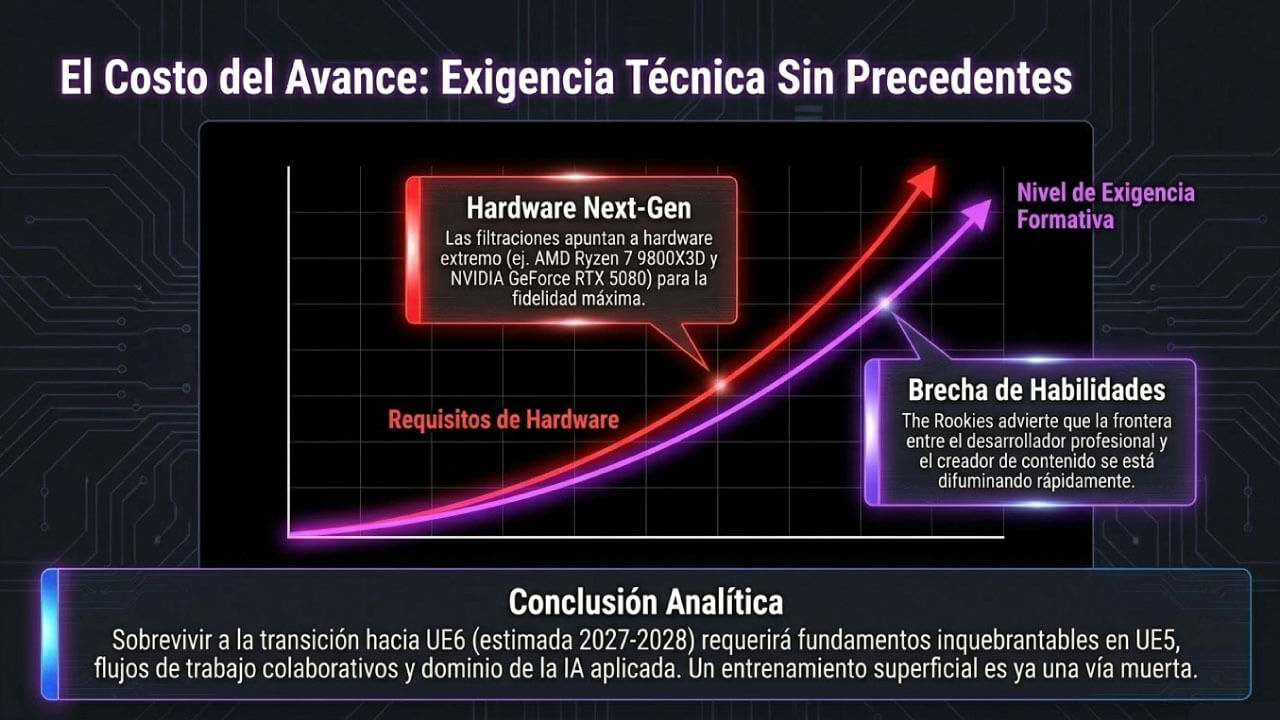 El Costo del Avance: Exigencia Técnica Sin Precedentes

Hardware Next-Gen
Las filtraciones apuntan a hardware extremo (ej. AMD Ryzen 7 9800X3D y NVIDIA GeForce RTX 5080) para la fidelidad máxima.

Nivel de Exigencia Formativa

Requisitos de Hardware

Brecha de Habilidades
The Rookies advierte que la frontera entre el desarrollador profesional y el creador de contenido se está difuminando rápidamente.

Conclusión Analítica
Sobrevivir a la transición hacia UE6 (estimada 2027-2028) requerirá fundamentos inquebrantables en UE5, flujos de trabajo colaborativos y dominio de la IA aplicada. Un entrenamiento superficial es ya una vía muerta.